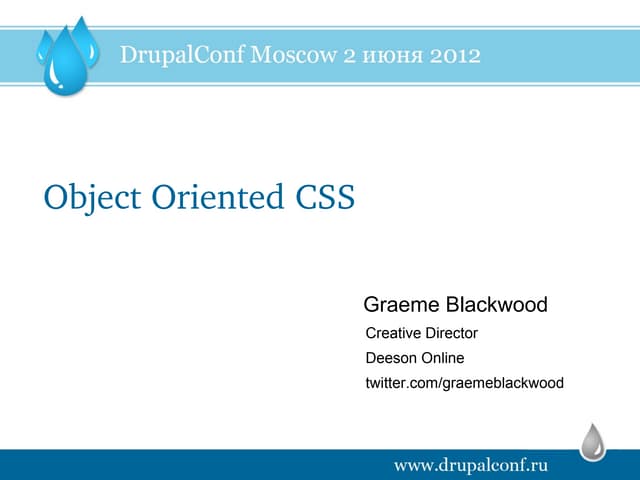 DrupalConf Moscow 2 июня 2012

Object Oriented CSS

Graeme Blackwood

Creative Director

Deeson Online

twitter.com/graemeblackwood

www.drupalconf.ru